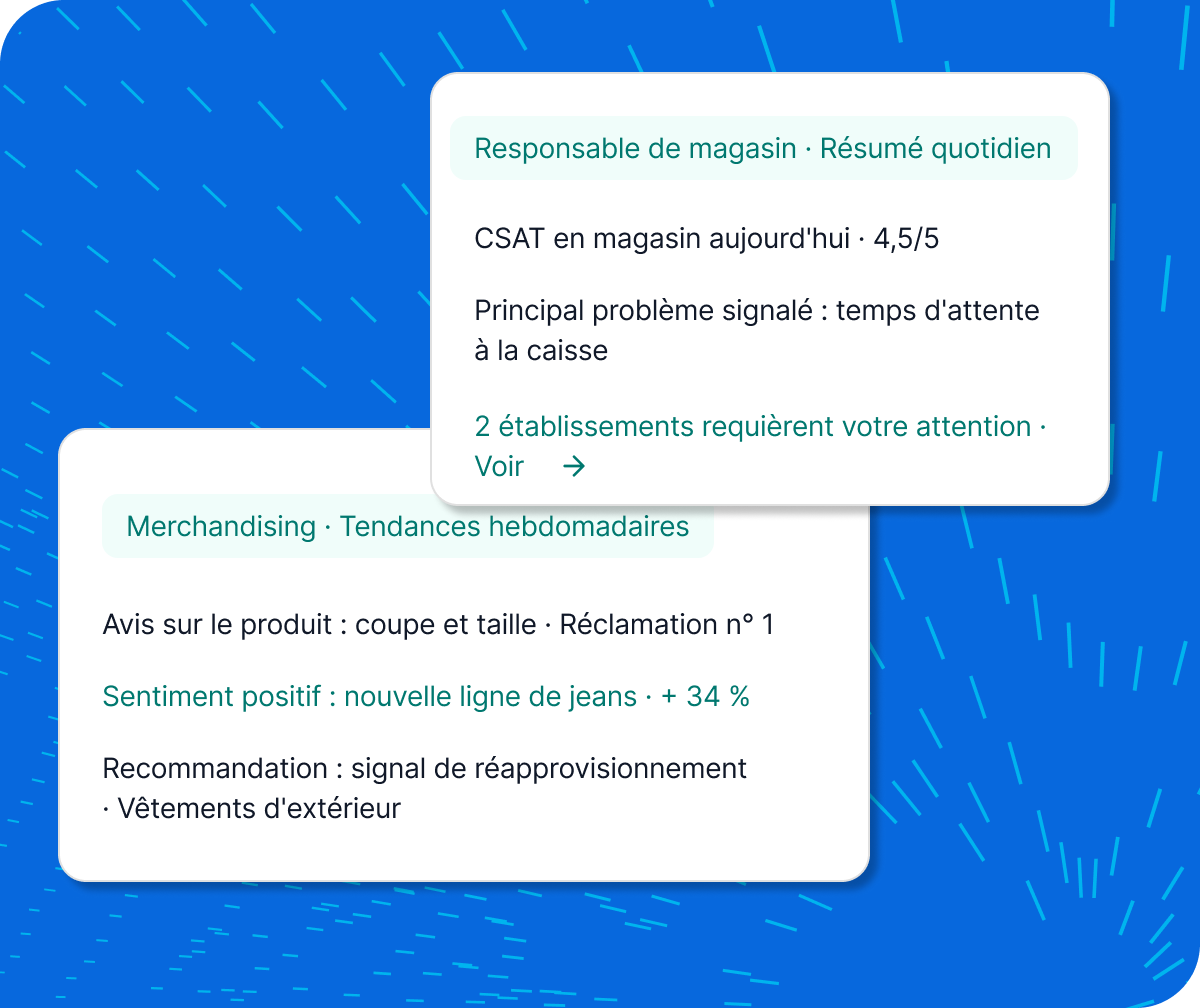 Responsable de magasin · Résumé quotidien

CSAT en magasin aujourd'hui · 4,5/5

Principal problème signalé : temps d'attente à la caisse

2 établissements requièrent votre attention · Voir →

Merchandising · Tendances hebdomadaires

Avis sur le produit : coupe et taille · Réclamation n° 1

Sentiment positif : nouvelle ligne de jeans · + 34 %

Recommandation : signal de réapprovisionnement · Vêtements d'extérieur